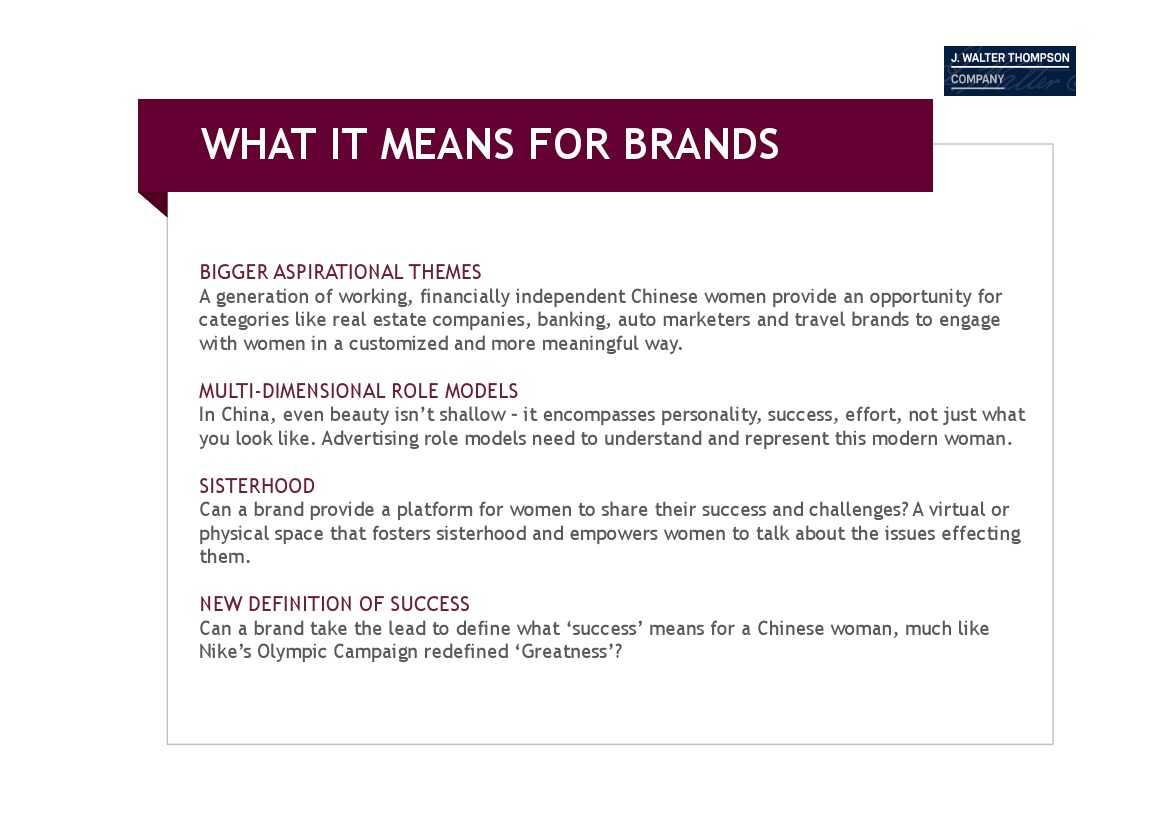 J. WALTER THOMPSON
COMPANY

WHAT IT MEANS FOR BRANDS

BIGGER ASPIRATIONAL THEMES
A generation of working, financially independent Chinese women provide an opportunity for categories like real estate companies, banking, auto marketers and travel brands to engage with women in a customized and more meaningful way.

MULTI-DIMENSIONAL ROLE MODELS
In China, even beauty isn't shallow – it encompasses personality, success, effort, not just what you look like. Advertising role models need to understand and represent this modern woman.

SISTERHOOD
Can a brand provide a platform for women to share their success and challenges? A virtual or physical space that fosters sisterhood and empowers women to talk about the issues effecting them.

NEW DEFINITION OF SUCCESS
Can a brand take the lead to define what 'success' means for a Chinese woman, much like Nike's Olympic Campaign redefined 'Greatness'?